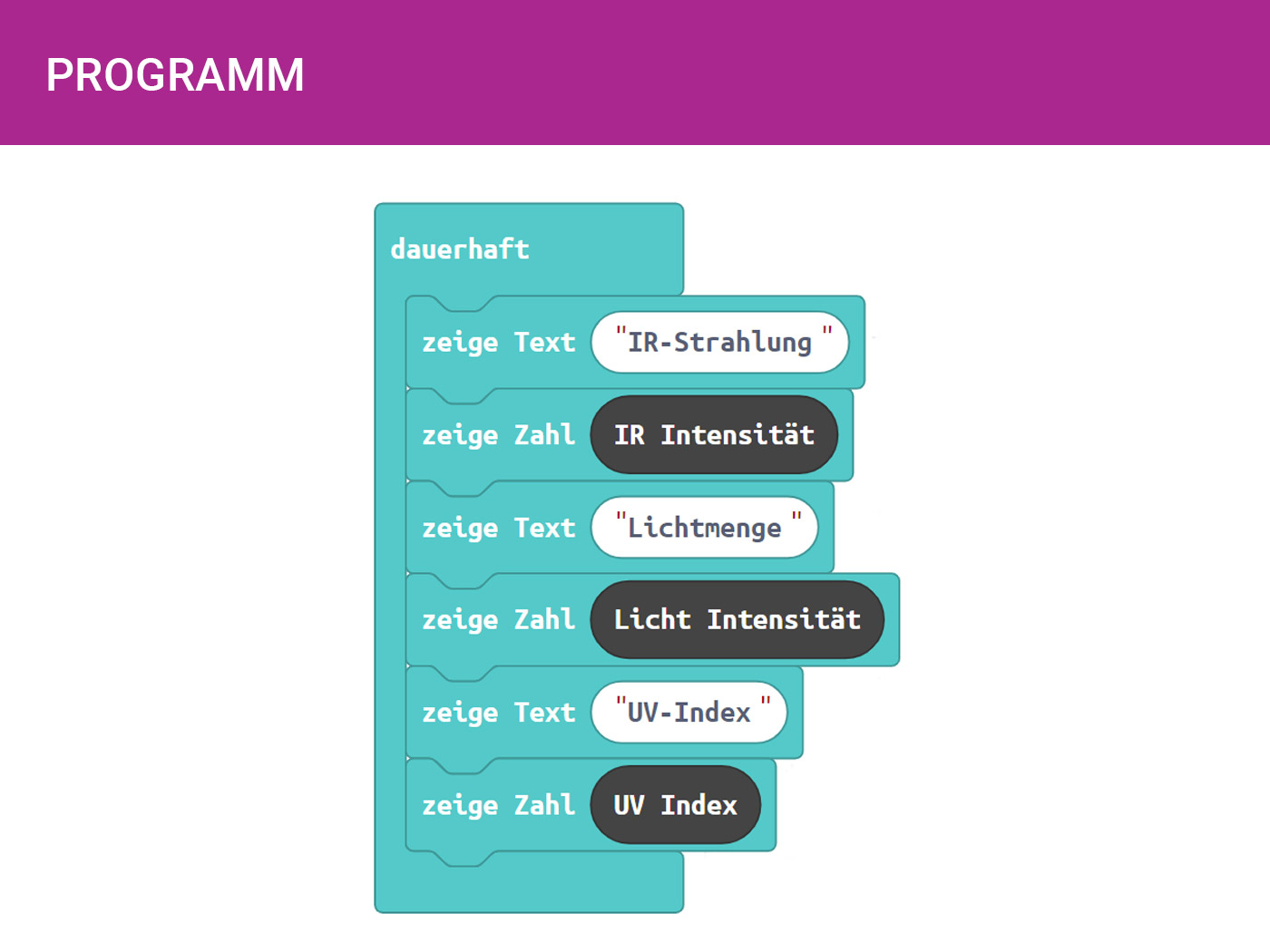 PROGRAMM

dauerhaft

zeige Text "IR-Strahlung "

zeige Zahl IR Intensität

zeige Text "Lichtmenge "

zeige Zahl Licht Intensität

zeige Text "UV-Index "

zeige Zahl UV Index